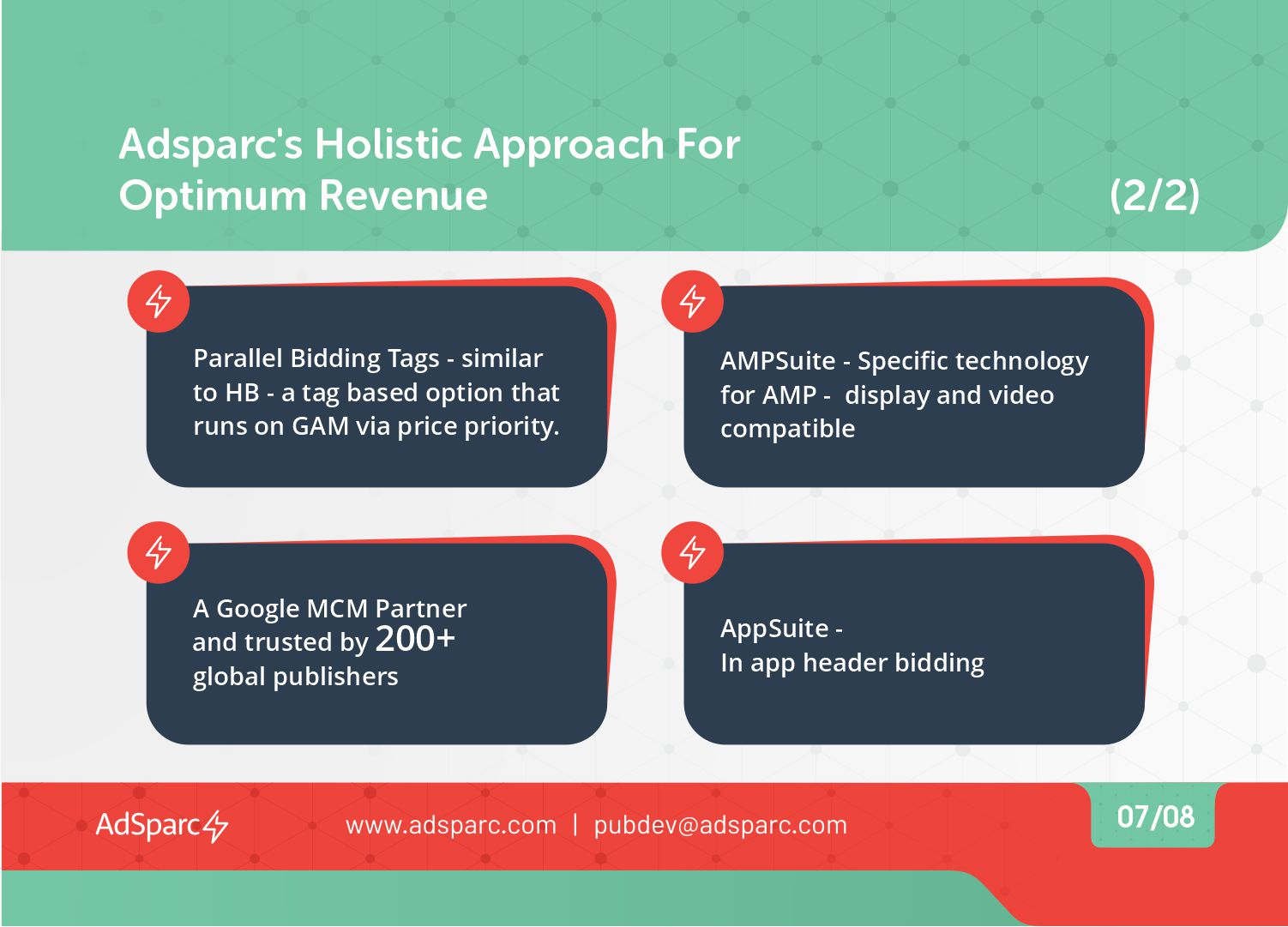 Adsparc's Holistic Approach For Optimum Revenue

(2/2)

Parallel Bidding Tags - similar to HB - a tag based option that runs on GAM via price priority.

AMPSuite - Specific technology for AMP - display and video compatible

A Google MCM Partner and trusted by 200+ global publishers

AppSuite - In app header bidding

AdSparc

www.adsparc.com | pubdev@adsparc.com

07/08